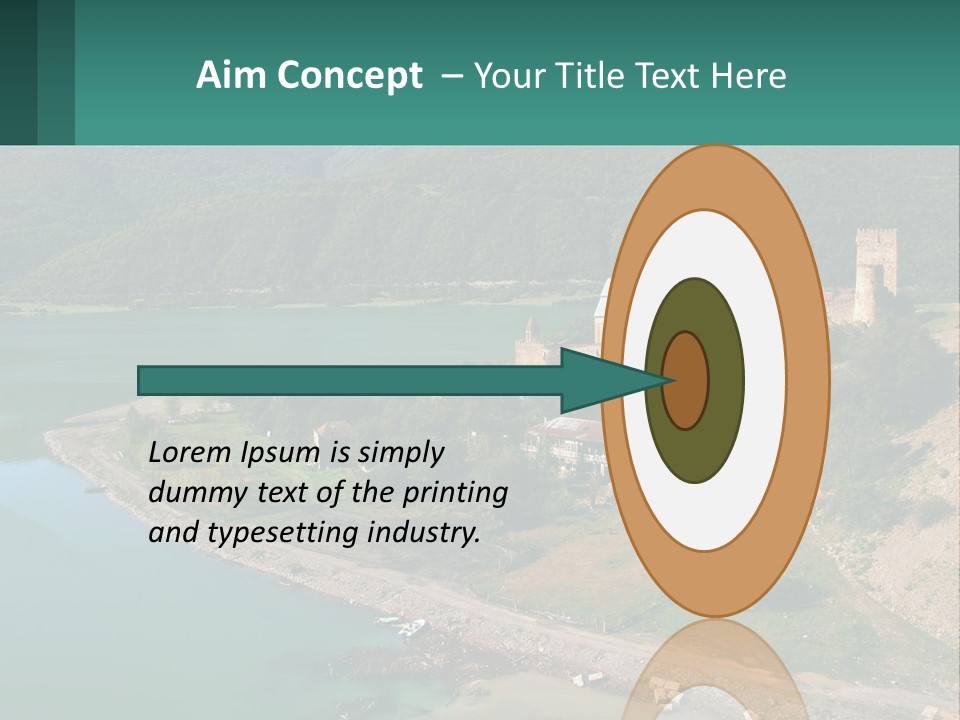 Aim Concept – Your Title Text Here

Lorem Ipsum is simply dummy text of the printing and typesetting industry.